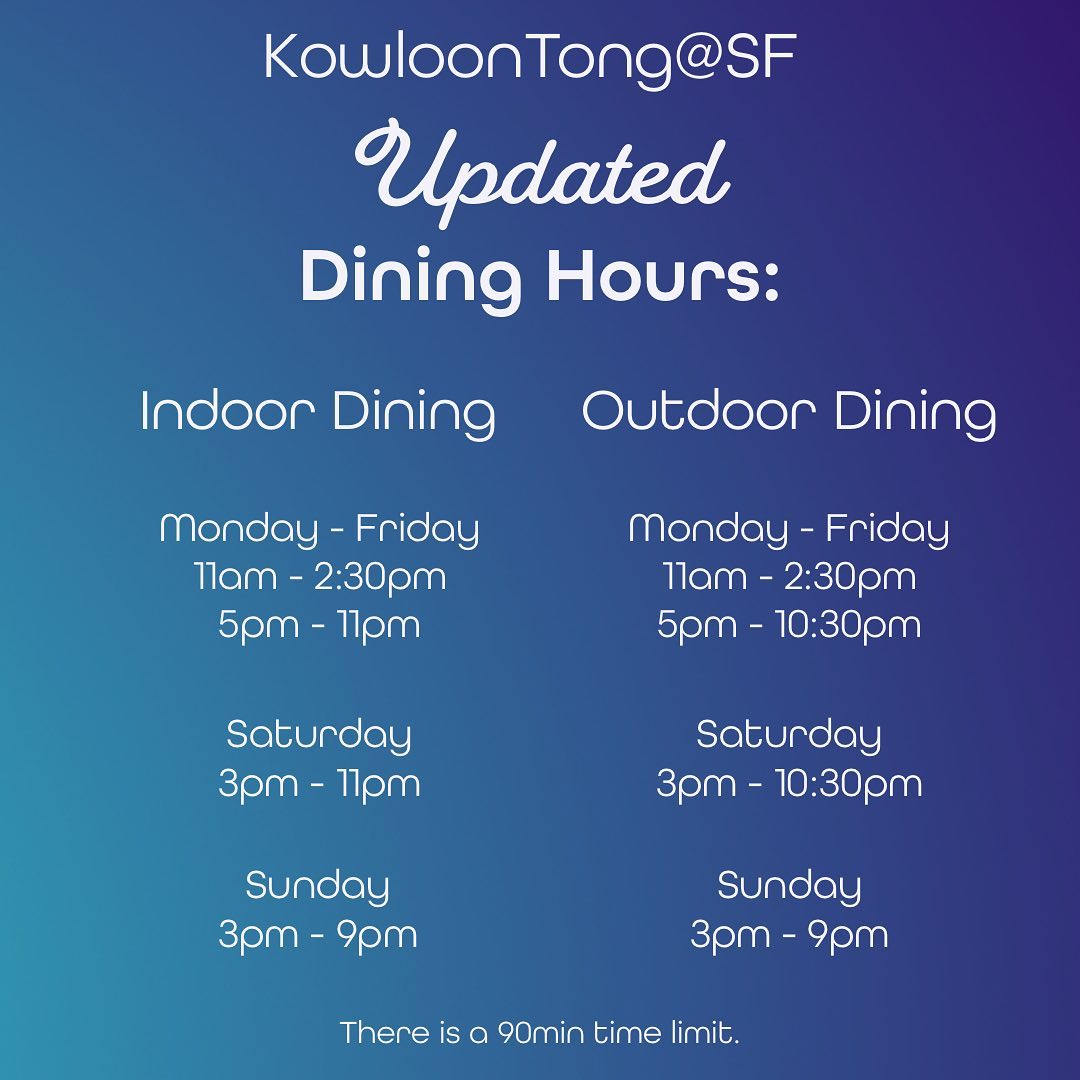 KowloonTong@SF

Updated

Dining Hours:

Indoor Dining

Monday - Friday
11am - 2:30pm
5pm - 11pm

Saturday
3pm - 11pm

Sunday
3pm - 9pm

Outdoor Dining

Monday - Friday
11am - 2:30pm
5pm - 10:30pm

Saturday
3pm - 10:30pm

Sunday
3pm - 9pm

There is a 90min time limit.